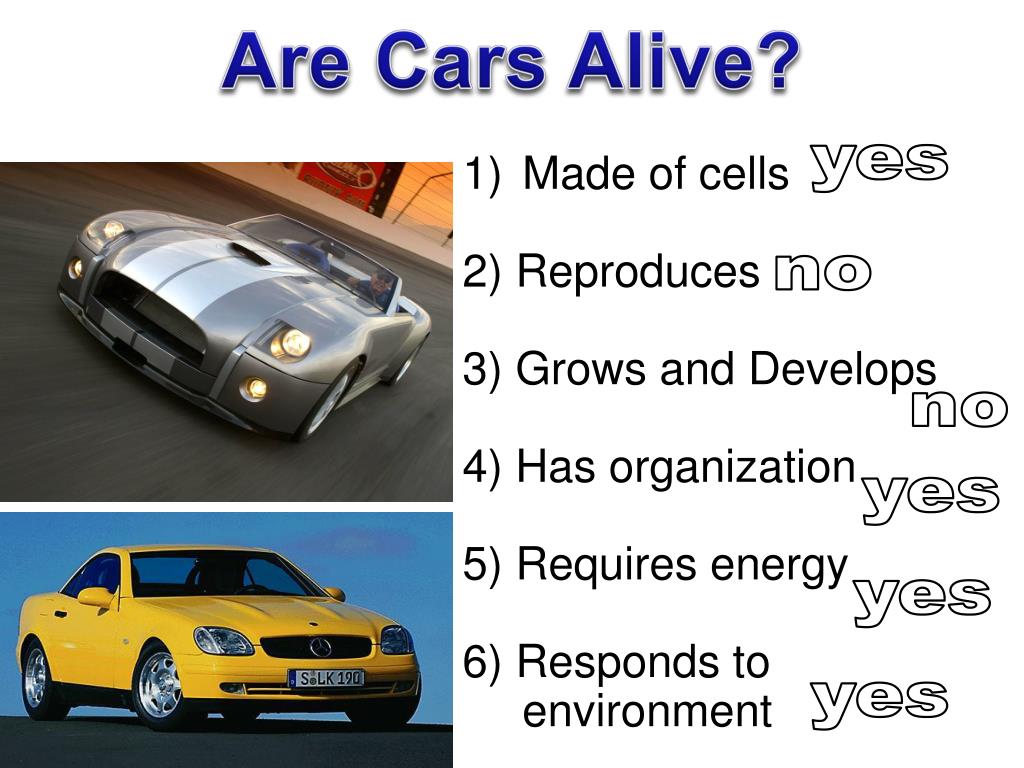 Are Cars Alive?

1) Made of cells yes

2) Reproduces no

3) Grows and Develops no

4) Has organization yes

5) Requires energy yes

6) Responds to environment yes

S LK 190